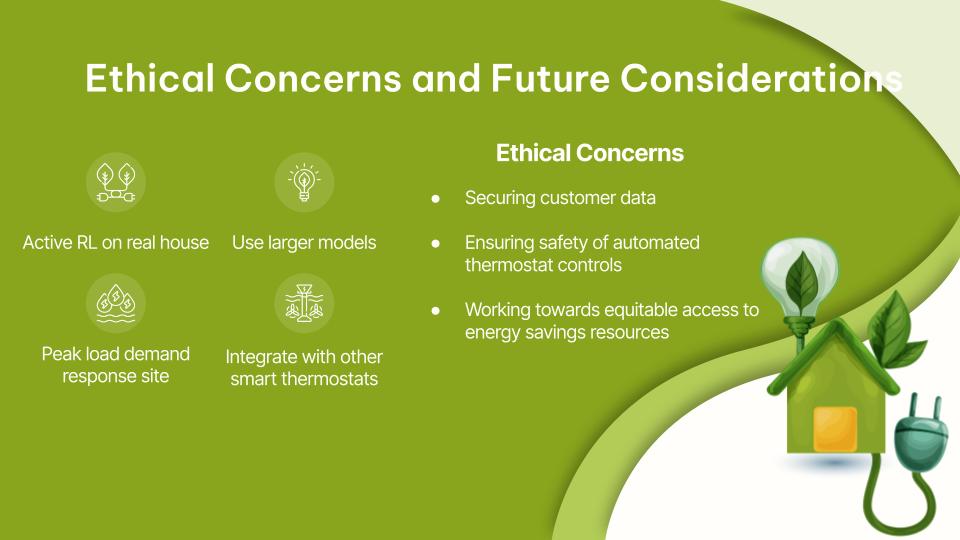 Ethical Concerns and Future Considerations

Active RL on real house

Use larger models

Peak load demand response site

Integrate with other smart thermostats

Ethical Concerns

● Securing customer data

● Ensuring safety of automated thermostat controls

● Working towards equitable access to energy savings resources